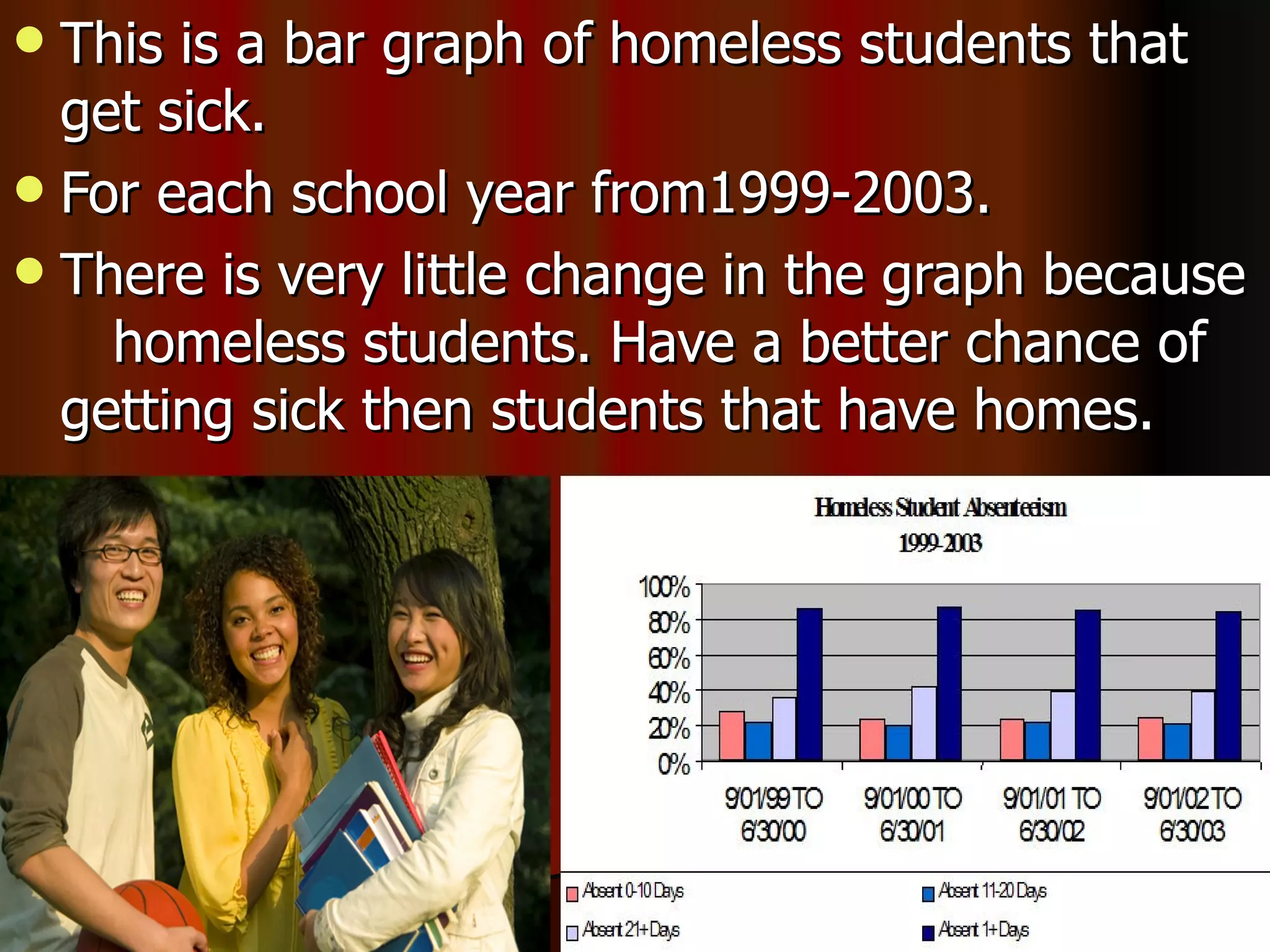 • This is a bar graph of homeless students that get sick.

• For each school year from1999-2003.

• There is very little change in the graph because homeless students. Have a better chance of getting sick then students that have homes.

Homeless Student Absenteeism
1999-2003

100%
80%
60%
40%
20%
0%

9/01/99 TO 6/30/00
9/01/00 TO 6/30/01
9/01/01 TO 6/30/02
9/01/02 TO 6/30/03

Absent 0-10 Days
Absent 11-20 Days
Absent 21+ Days
Absent 1+ Days